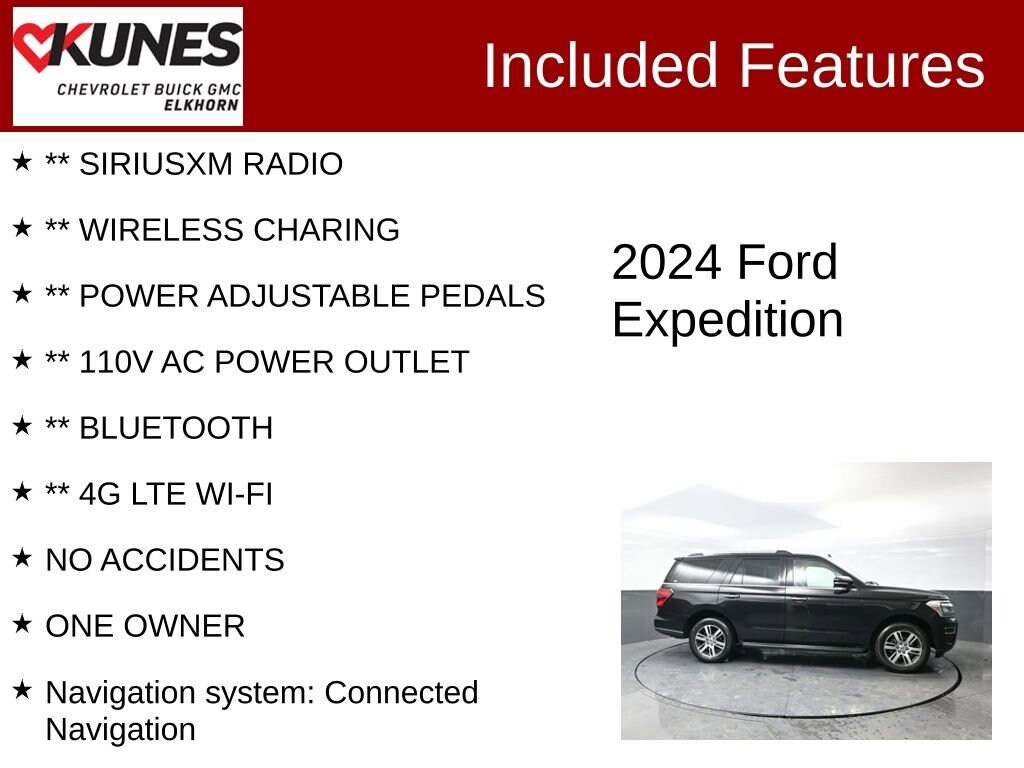 KUNES
CHEVROLET BUICK GMC
ELKHORN

Included Features

★ ** SIRIUSXM RADIO

★ ** WIRELESS CHARING

★ ** POWER ADJUSTABLE PEDALS

★ ** 110V AC POWER OUTLET

★ ** BLUETOOTH

★ ** 4G LTE WI-FI

★ NO ACCIDENTS

★ ONE OWNER

★ Navigation system: Connected Navigation

2024 Ford Expedition